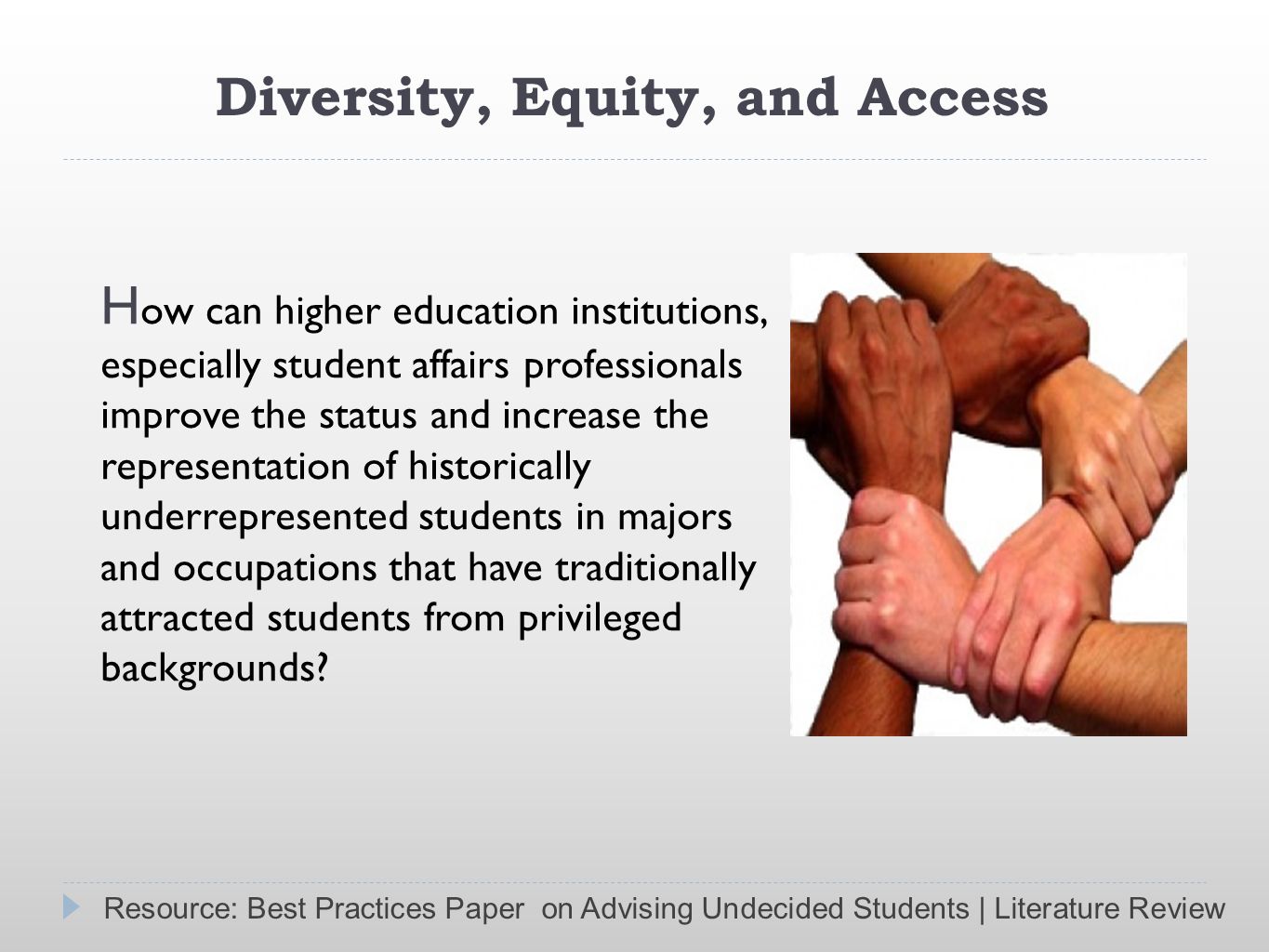 Diversity, Equity, and Access

How can higher education institutions, especially student affairs professionals improve the status and increase the representation of historically underrepresented students in majors and occupations that have traditionally attracted students from privileged backgrounds?

Resource: Best Practices Paper on Advising Undecided Students | Literature Review